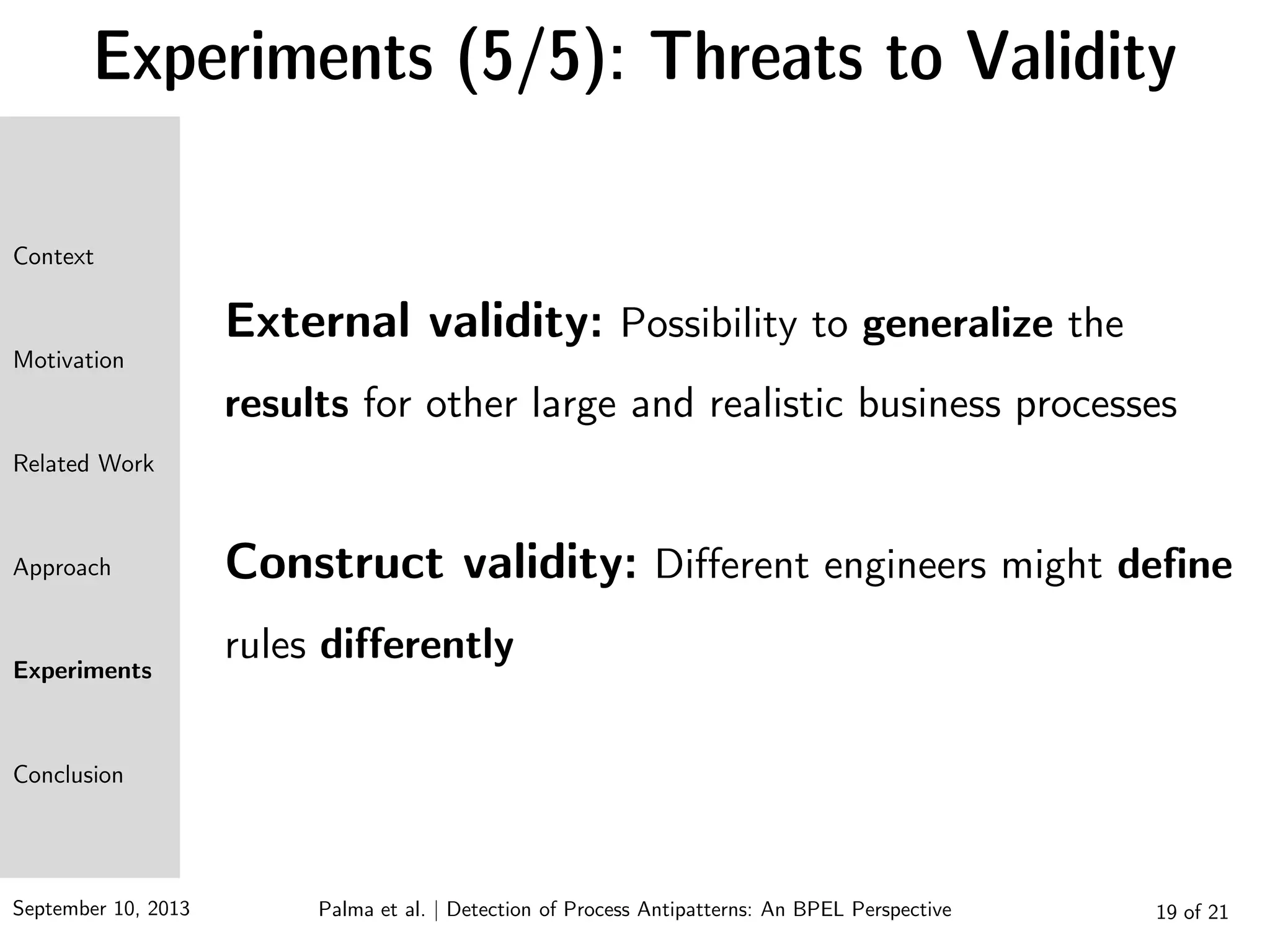 Experiments (5/5): Threats to Validity

Context

Motivation

Related Work

Approach

Experiments

Conclusion

External validity: Possibility to generalize the results for other large and realistic business processes

Construct validity: Different engineers might define rules differently

September 10, 2013

Palma et al. | Detection of Process Antipatterns: An BPEL Perspective

19 of 21